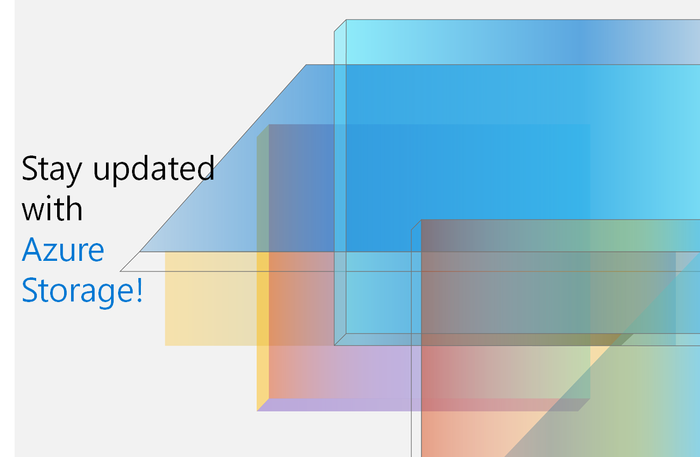 Stay updated with Azure Storage!